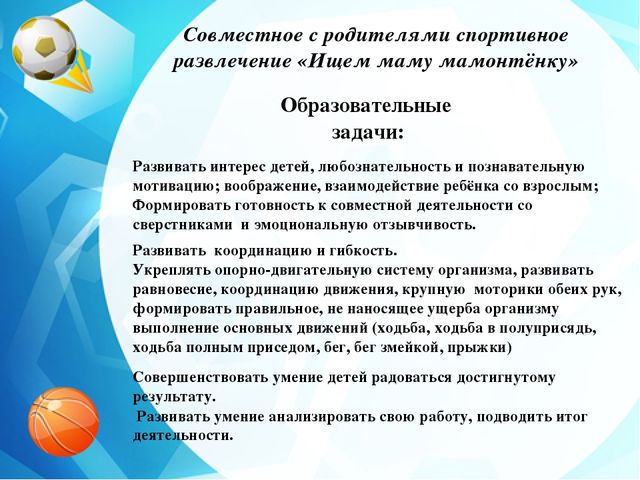 Совместное с родителями спортивное развлечение «Ищем маму мамонтёнку»

Образовательные задачи:

Развивать интерес детей, любознательность и познавательную мотивацию; воображение, взаимодействие ребёнка со взрослым; Формировать готовность к совместной деятельности со сверстниками и эмоциональную отзывчивость.

Развивать координацию и гибкость.
Укреплять опорно-двигательную систему организма, развивать равновесие, координацию движения, крупную моторики обеих рук, формировать правильное, не наносящее ущерба организму выполнение основных движений (ходьба, ходьба в полуприсядь, ходьба полным приседом, бег, бег змейкой, прыжки)

Совершенствовать умение детей радоваться достигнутому результату.
Развивать умение анализировать свою работу, подводить итог деятельности.